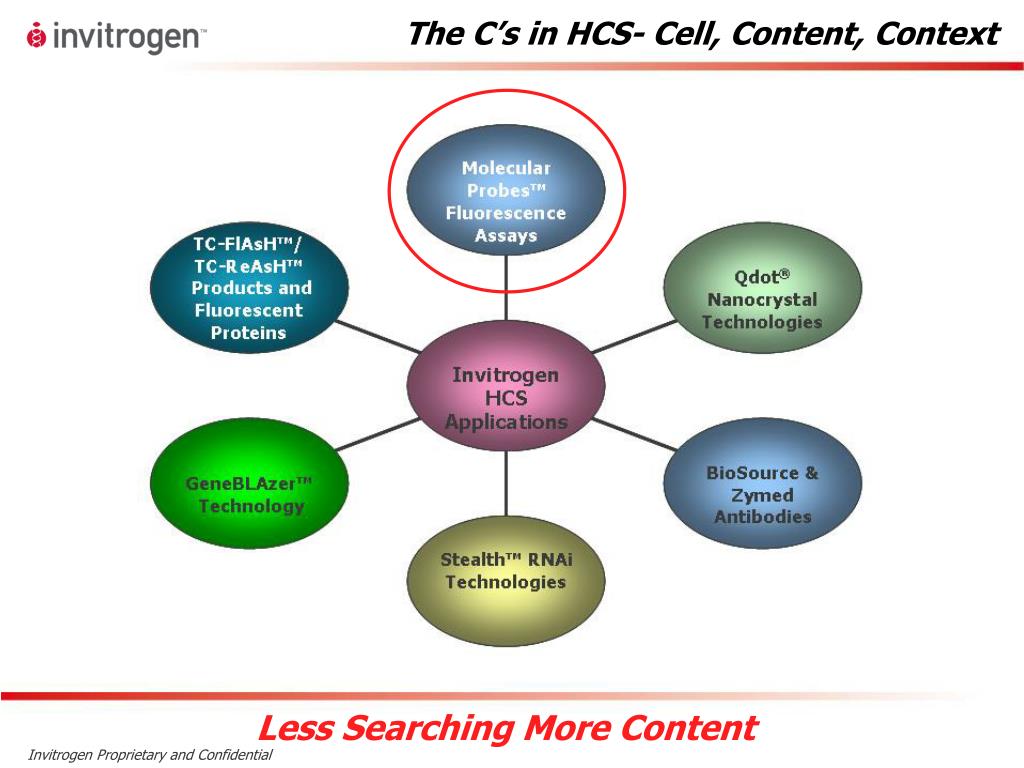 invitrogen™

The C's in HCS- Cell, Content, Context

Molecular Probes™ Fluorescence Assays

TC-FlAsH™/ TC-ReAsH™ Products and Fluorescent Proteins

Qdot® Nanocrystal Technologies

Invitrogen HCS Applications

GeneBLAzer™ Technology

BioSource & Zymed Antibodies

Stealth™ RNAi Technologies

Less Searching More Content

Invitrogen Proprietary and Confidential